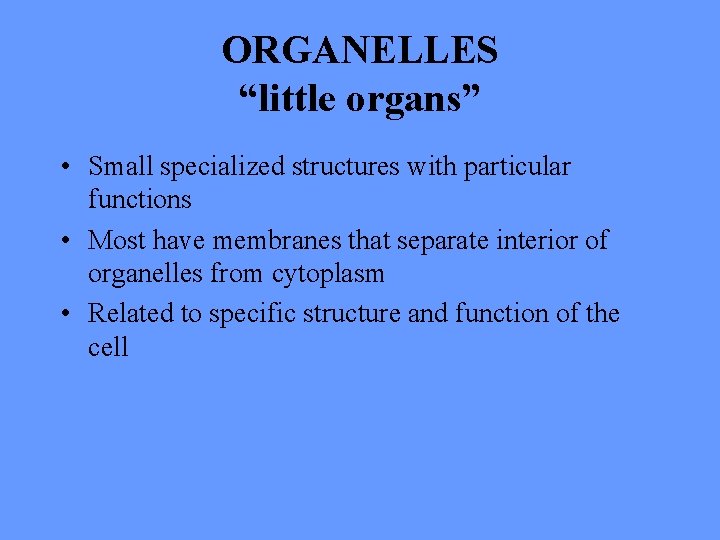 ORGANELLES
“little organs”

• Small specialized structures with particular functions
• Most have membranes that separate interior of organelles from cytoplasm
• Related to specific structure and function of the cell